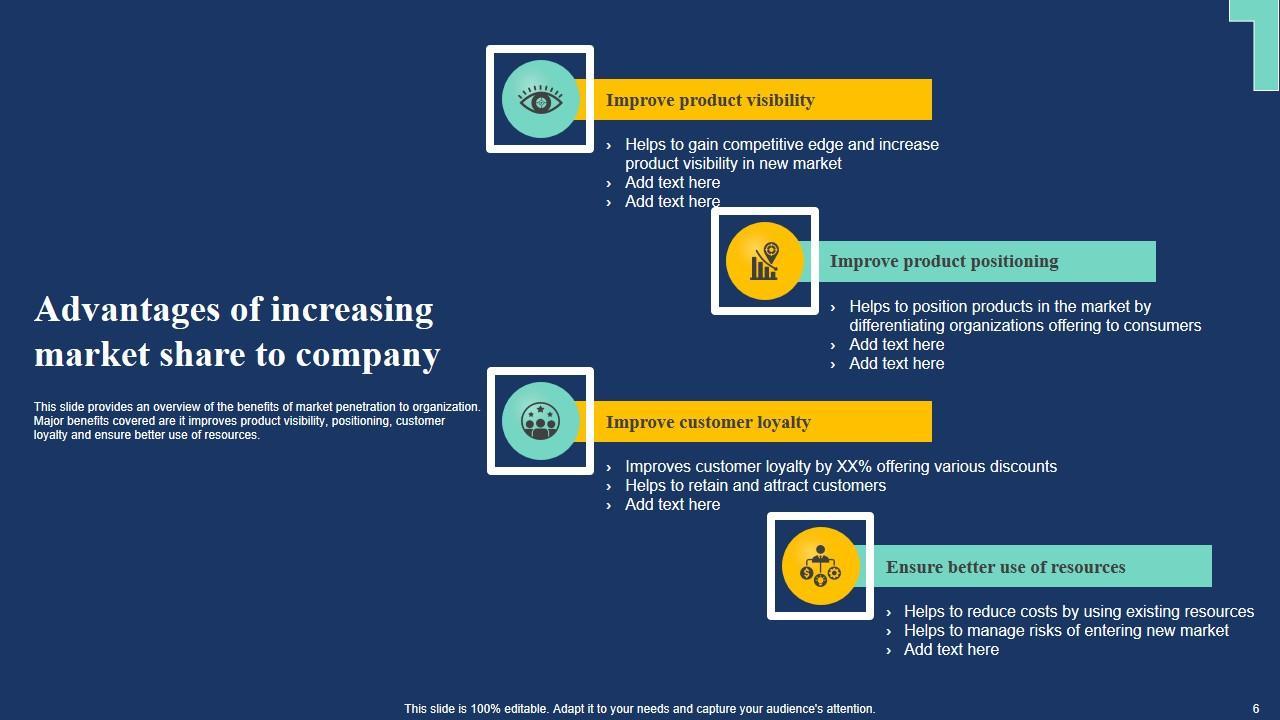 Advantages of increasing market share to company

This slide provides an overview of the benefits of market penetration to organization. Major benefits covered are it improves product visibility, positioning, customer loyalty and ensure better use of resources.

Improve product visibility

› Helps to gain competitive edge and increase product visibility in new market
› Add text here
› Add text here

Improve product positioning

› Helps to position products in the market by differentiating organizations offering to consumers
› Add text here
› Add text here

Improve customer loyalty

› Improves customer loyalty by XX% offering various discounts
› Helps to retain and attract customers
› Add text here

Ensure better use of resources

› Helps to reduce costs by using existing resources
› Helps to manage risks of entering new market
› Add text here

This slide is 100% editable. Adapt it to your needs and capture your audience's attention.

6